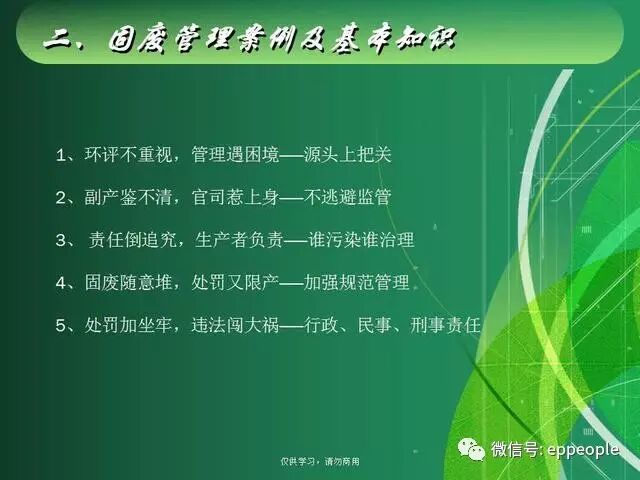 二、固废管理案例及基本知识

1、环评不重视，管理遇困境——源头上把关

2、副产鉴不清，官司惹上身——不逃避监管

3、 责任倒追究，生产者负责——谁污染谁治理

4、固废随意堆，处罚又限产——加强规范管理

5、处罚加坐牢，违法闯大祸——行政、民事、刑事责任

仅供学习，请勿商用

微信号: eppeople